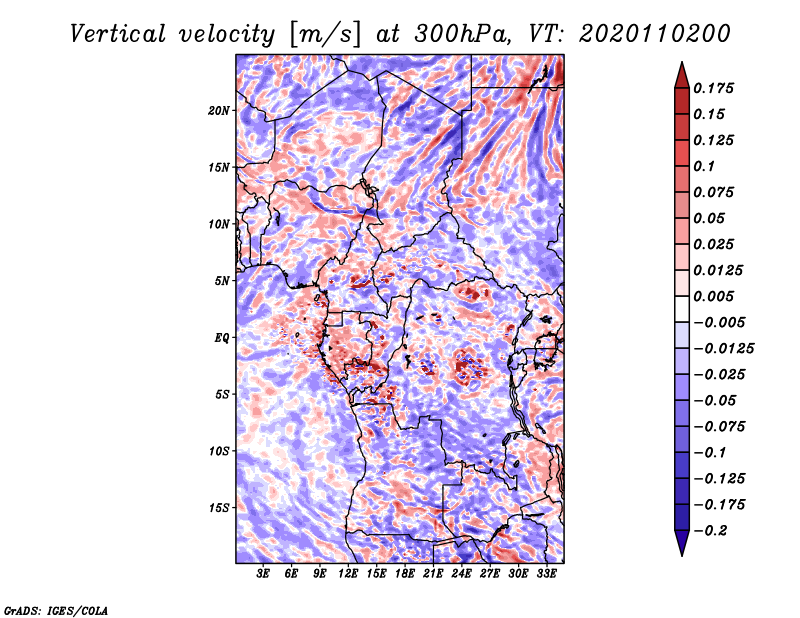 Vertical velocity [m/s] at 300hPa, VT: 2020110200

20N
15N
10N
5N
EQ
5S
10S
15S

3E 6E 9E 12E 15E 18E 21E 24E 27E 30E 33E

0.175
0.15
0.125
0.1
0.075
0.05
0.025
0.0125
0.005
−0.005
−0.0125
−0.025
−0.05
−0.075
−0.1
−0.125
−0.175
−0.2

GrADS: IGES/COLA